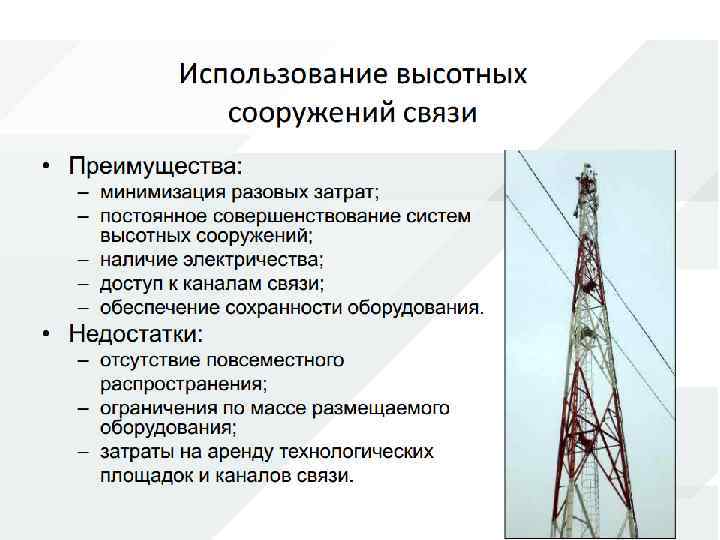 Использование высотных сооружений связи

• Преимущества:
– минимизация разовых затрат;
– постоянное совершенствование систем высотных сооружений;
– наличие электричества;
– доступ к каналам связи;
– обеспечение сохранности оборудования.
• Недостатки:
– отсутствие повсеместного распространения;
– ограничения по массе размещаемого оборудования;
– затраты на аренду технологических площадок и каналов связи.